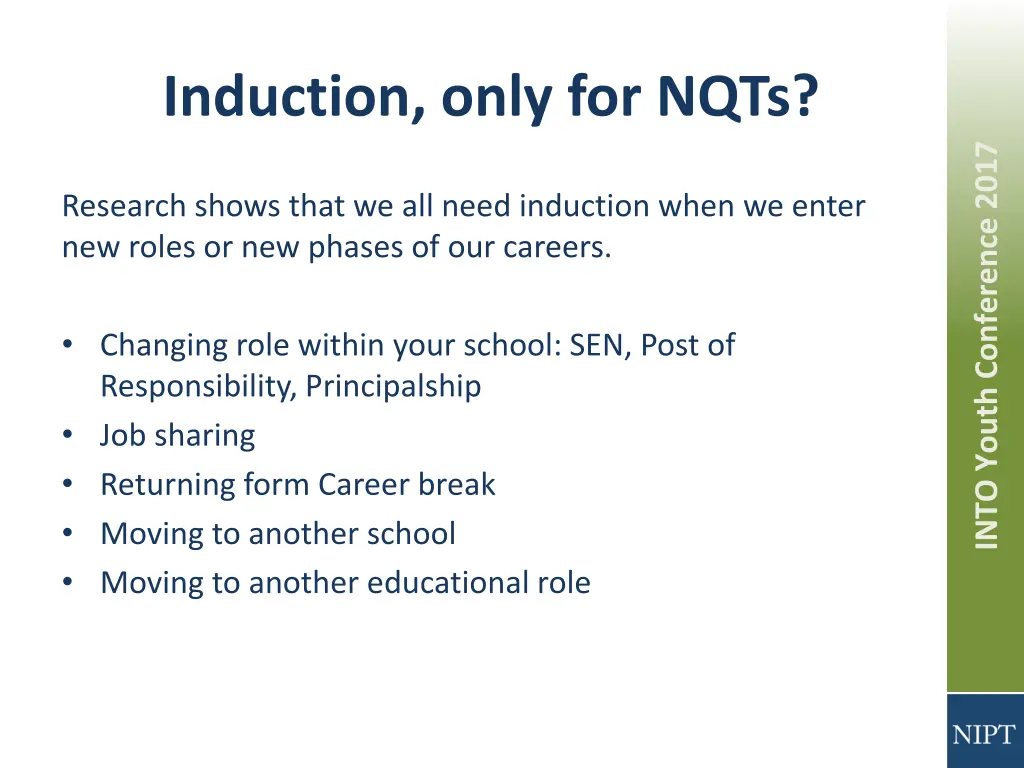 Induction, only for NQTs?

Research shows that we all need induction when we enter new roles or new phases of our careers.

• Changing role within your school: SEN, Post of Responsibility, Principalship
• Job sharing
• Returning form Career break
• Moving to another school
• Moving to another educational role

INTO Youth Conference 2017

NIPT